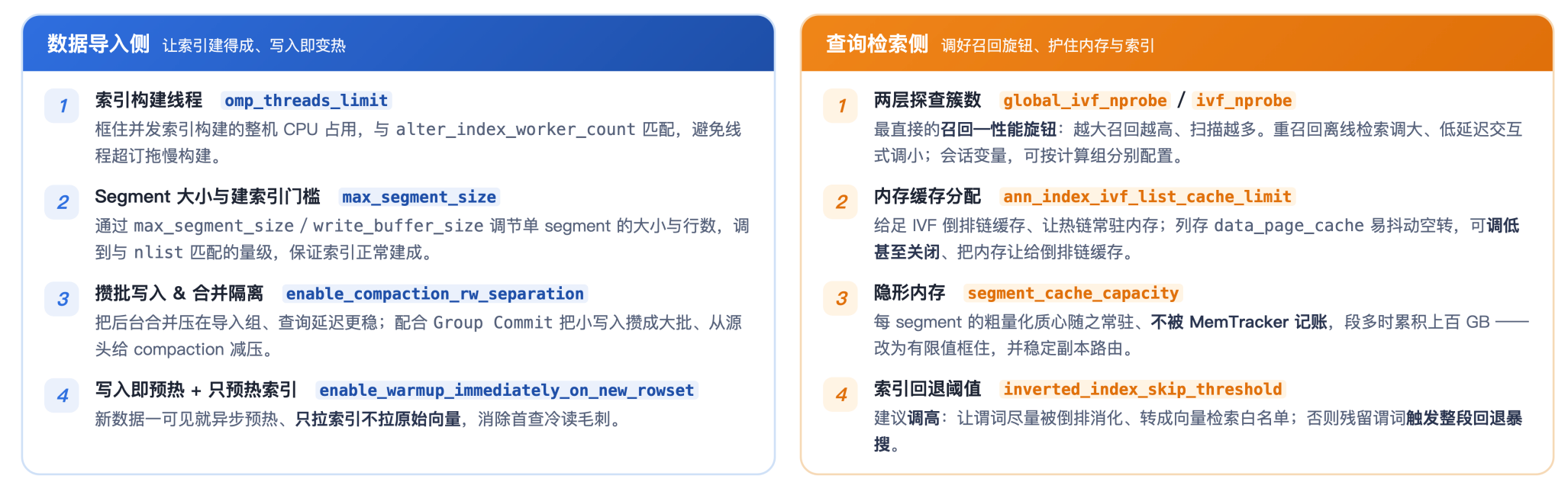 数据导入侧 让索引建得成、写入即变热

1 索引构建线程 omp_threads_limit
框住并发索引构建的整机 CPU 占用，与 alter_index_worker_count 匹配，避免线程超订拖慢构建。

2 Segment 大小与建索引门槛 max_segment_size
通过 max_segment_size / write_buffer_size 调节单 segment 的大小与行数，调到与 nlist 匹配的量级，保证索引正常建成。

3 攒批写入 & 合并隔离 enable_compaction_rw_separation
把后台合并压在导入组、查询延迟更稳；配合 Group Commit 把小写入攒成大批、从源头给 compaction 减压。

4 写入即预热 + 只预热索引 enable_warmup_immediately_on_new_rowset
新数据一可见就异步预热、只拉索引不拉原始向量，消除首查冷读毛刺。

查询检索侧 调好召回旋钮、护住内存与索引

1 两层探查簇数 global_ivf_nprobe / ivf_nprobe
最直接的召回—性能旋钮：越大召回越高、扫描越多。重召回离线检索调大、低延迟交互式调小；会话变量，可按计算组分别配置。

2 内存缓存分配 ann_index_ivf_list_cache_limit
给足 IVF 倒排链缓存、让热链常驻内存；列存 data_page_cache 易抖动空转，可调低甚至关闭、把内存让给倒排链缓存。

3 隐形内存 segment_cache_capacity
每 segment 的粗量化质心随之常驻、不被 MemTracker 记账，段多时累积上百 GB —— 改为有限值框住，并稳定副本路由。

4 索引回退阈值 inverted_index_skip_threshold
建议调高：让谓词尽量被倒排消化、转成向量检索白名单；否则残留谓词触发整段回退暴搜。